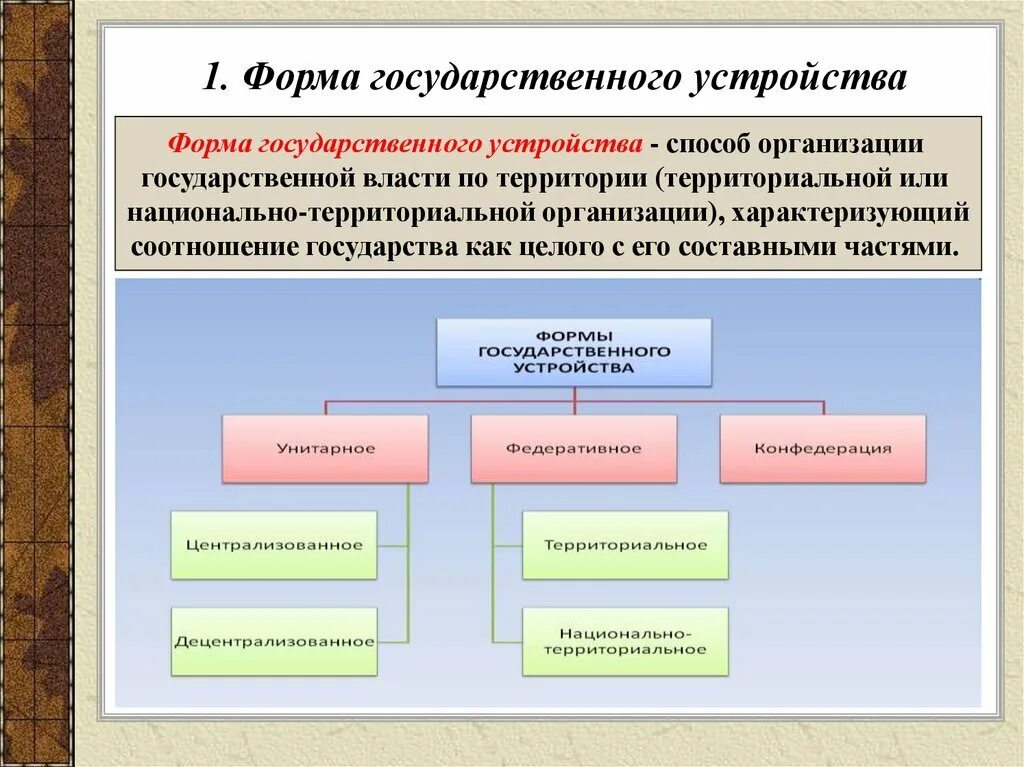 1. Форма государственного устройства

Форма государственного устройства - способ организации государственной власти по территории (территориальной или национально-территориальной организации), характеризующий соотношение государства как целого с его составными частями.

ФОРМЫ ГОСУДАРСТВЕННОГО УСТРОЙСТВА

Унитарное

Федеративное

Конфедерация

Централизованное

Децентрализованное

Территориальное

Национально-территориальное